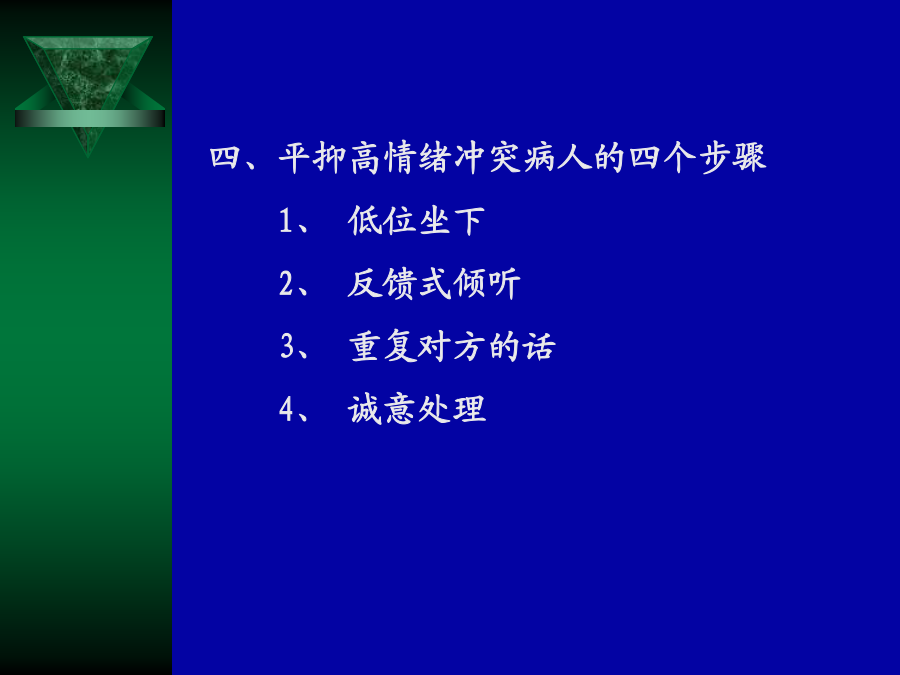 四、平抑高情绪冲突病人的四个步骤

1、 低位坐下

2、 反馈式倾听

3、 重复对方的话

4、 诚意处理